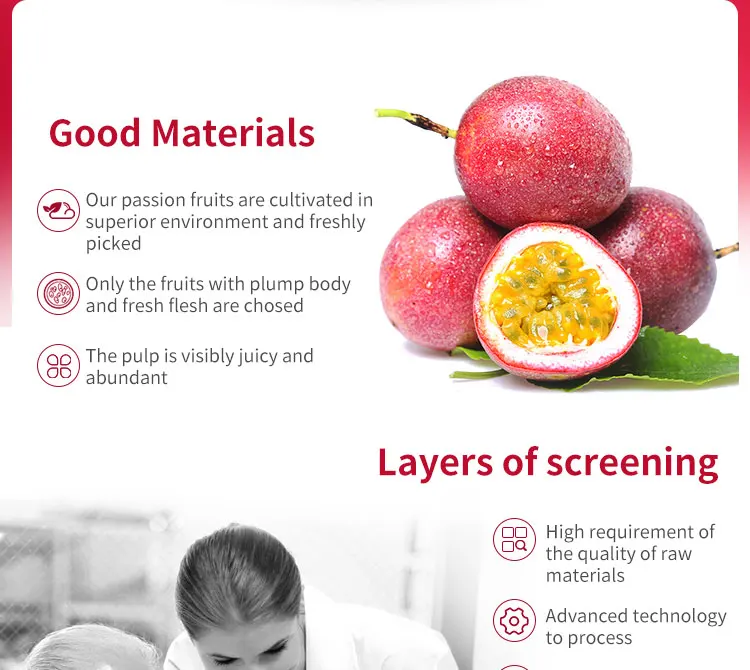 Good Materials

Our passion fruits are cultivated in superior environment and freshly picked

Only the fruits with plump body and fresh flesh are chosed

The pulp is visibly juicy and abundant

Layers of screening

High requirement of the quality of raw materials

Advanced technology to process